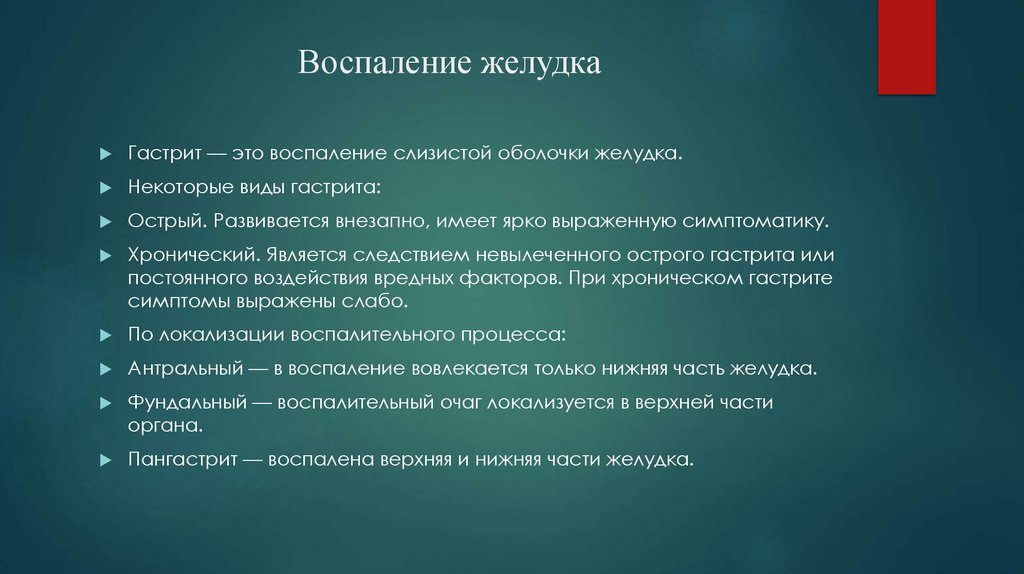 Воспаление желудка

Гастрит — это воспаление слизистой оболочки желудка.

Некоторые виды гастрита:

Острый. Развивается внезапно, имеет ярко выраженную симптоматику.

Хронический. Является следствием невылеченного острого гастрита или постоянного воздействия вредных факторов. При хроническом гастрите симптомы выражены слабо.

По локализации воспалительного процесса:

Антральный — в воспаление вовлекается только нижняя часть желудка.

Фундальный — воспалительный очаг локализуется в верхней части органа.

Пангастрит — воспалена верхняя и нижняя части желудка.